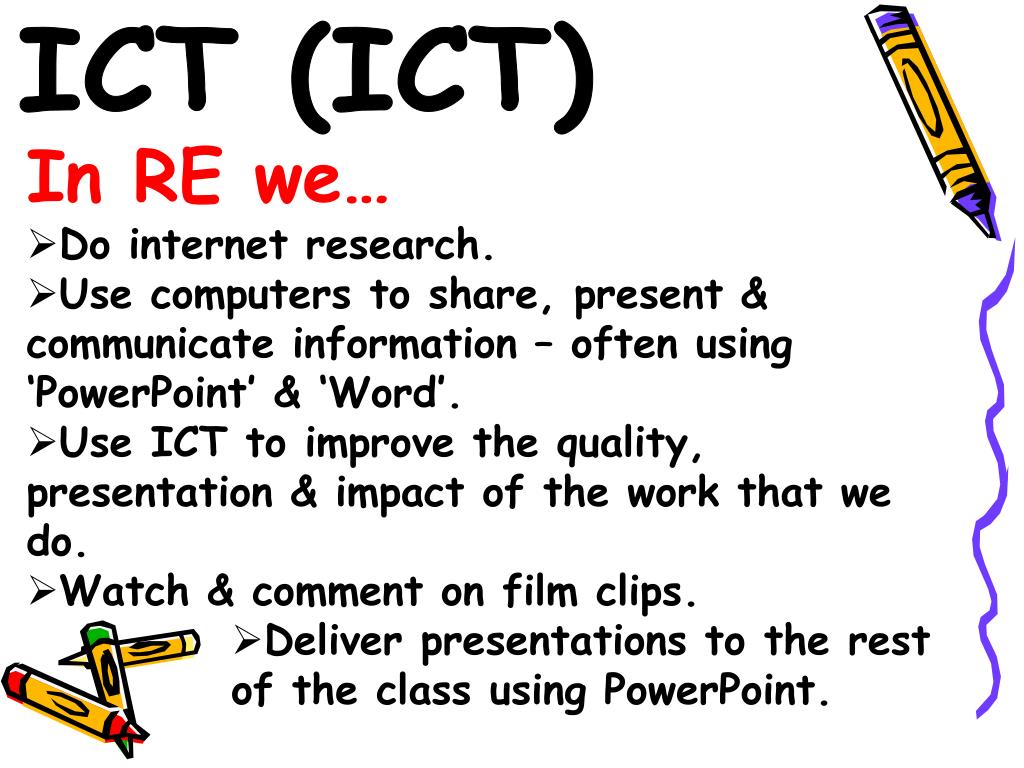 ICT (ICT)

In RE we…

➢Do internet research.

➢Use computers to share, present & communicate information – often using ‘PowerPoint’ & ‘Word’.

➢Use ICT to improve the quality, presentation & impact of the work that we do.

➢Watch & comment on film clips.

➢Deliver presentations to the rest of the class using PowerPoint.